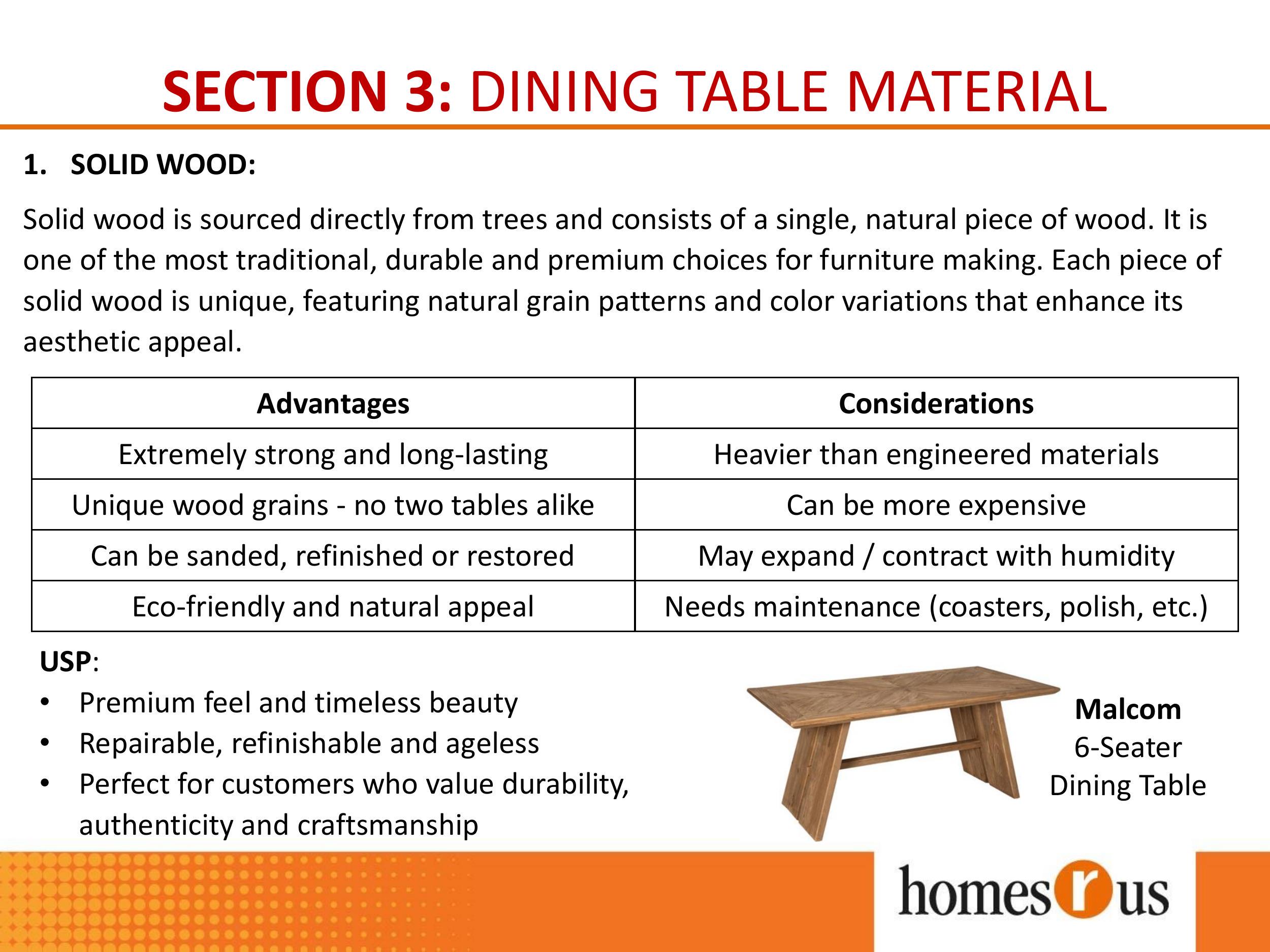 SECTION 3: DINING TABLE MATERIAL

1. SOLID WOOD:

Solid wood is sourced directly from trees and consists of a single, natural piece of wood. It is one of the most traditional, durable and premium choices for furniture making. Each piece of solid wood is unique, featuring natural grain patterns and color variations that enhance its aesthetic appeal.

| Advantages | Considerations |
|---|---|
| Extremely strong and long-lasting | Heavier than engineered materials |
| Unique wood grains - no two tables alike | Can be more expensive |
| Can be sanded, refinished or restored | May expand / contract with humidity |
| Eco-friendly and natural appeal | Needs maintenance (coasters, polish, etc.) |

USP:
• Premium feel and timeless beauty
• Repairable, refinishable and ageless
• Perfect for customers who value durability, authenticity and craftsmanship

Malcom
6-Seater
Dining Table

homes r us